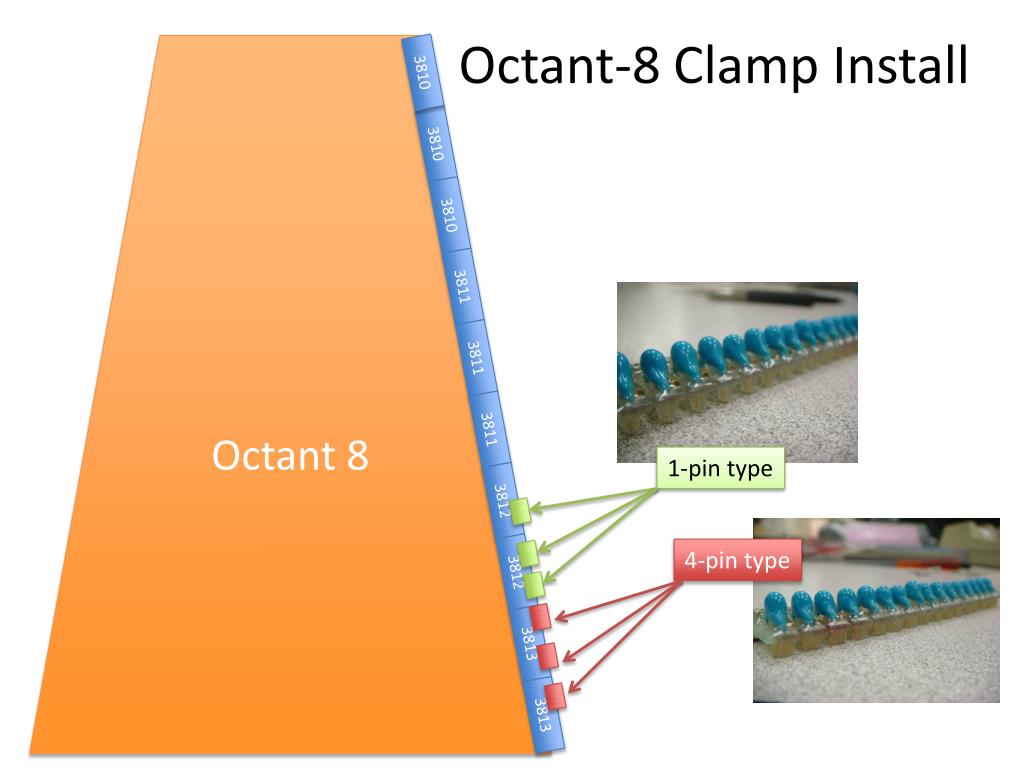 Octant-8 Clamp Install

3810
3810
3810
3811
3811
3811
3812
3812
3813
3813

Octant 8

1-pin type

4-pin type